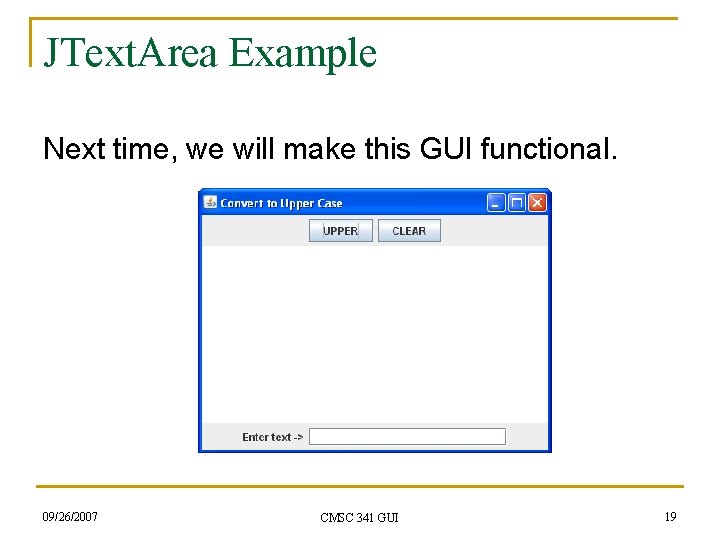 JTextArea Example

Next time, we will make this GUI functional.

Convert to Upper Case

UPPER CLEAR

Enter text ->

09/26/2007

CMSC 341 GUI

19